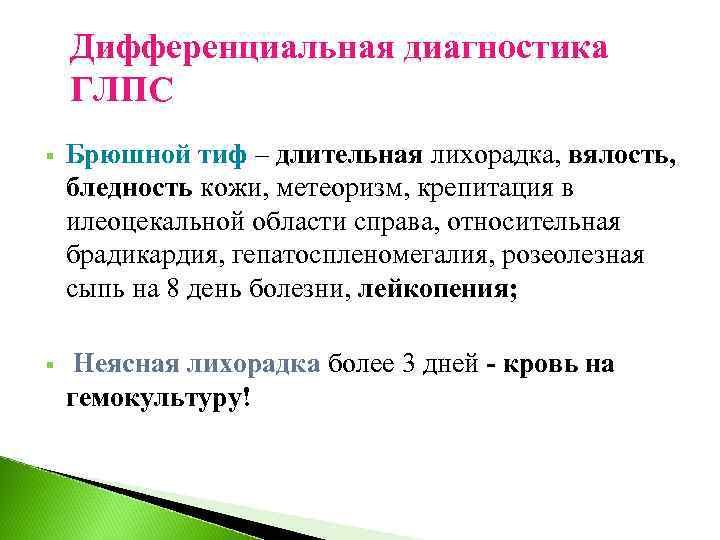 Дифференциальная диагностика ГЛПС

▪ Брюшной тиф – длительная лихорадка, вялость, бледность кожи, метеоризм, крепитация в илеоцекальной области справа, относительная брадикардия, гепатоспленомегалия, розеолезная сыпь на 8 день болезни, лейкопения;

▪ Неясная лихорадка более 3 дней - кровь на гемокультуру!